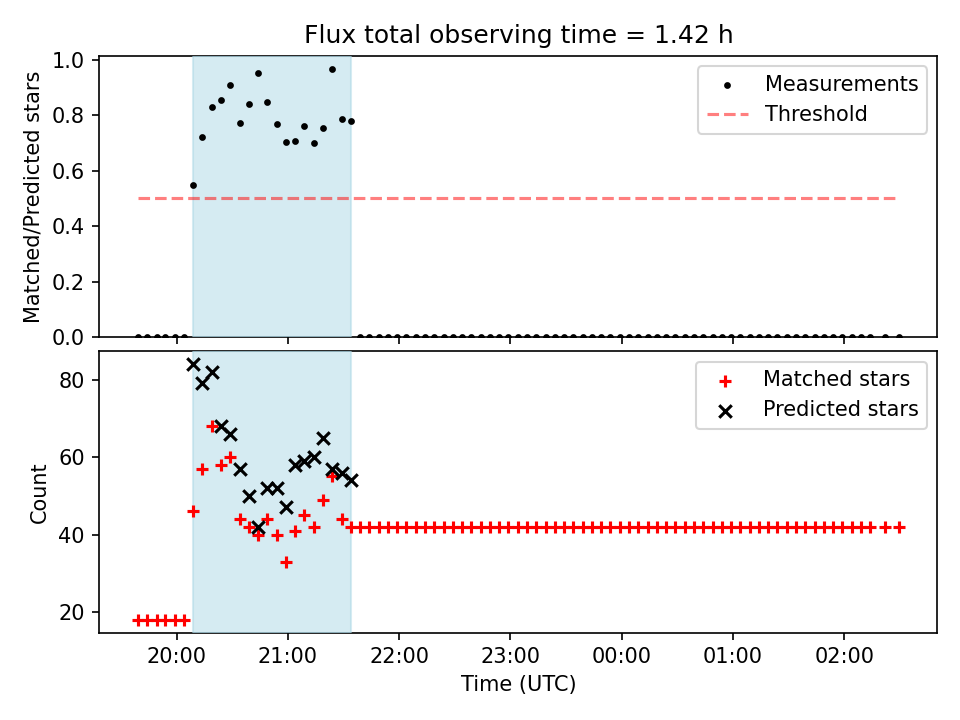 Flux total observing time = 1.42 h

Matched/Predicted stars

1.0
0.8
0.6
0.4
0.2
0.0

Measurements
Threshold

Count

80
60
40
20

Matched stars
Predicted stars

20:00
21:00
22:00
23:00
00:00
01:00
02:00

Time (UTC)